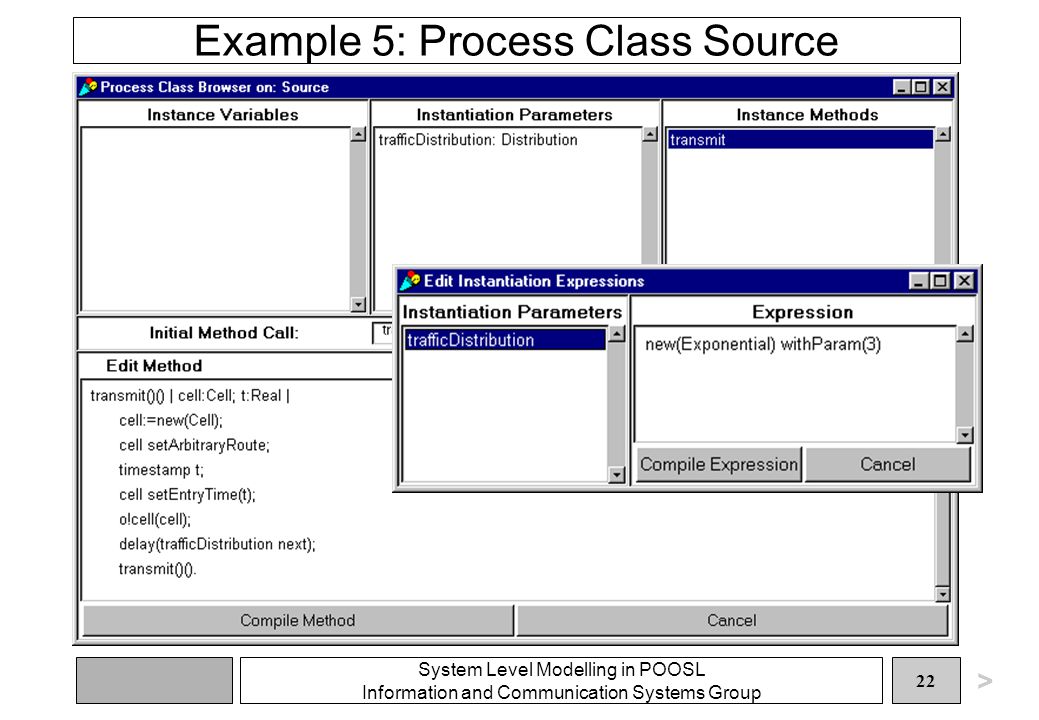 Example 5: Process Class Source

Process Class Browser on: Source

Instance Variables

Instantiation Parameters

trafficDistribution: Distribution

Instance Methods

transmit

Initial Method Call:

tr

Edit Method

transmit()() | cell:Cell; t:Real |
cell:=new(Cell);
cell setArbitraryRoute;
timestamp t;
cell setEntryTime(t);
o!cell(cell);
delay(trafficDistribution next);
transmit()().

Compile Method

Cancel

Edit Instantiation Expressions

Instantiation Parameters

trafficDistribution

Expression

new(Exponential) withParam(3)

Compile Expression

Cancel

System Level Modelling in POOSL
Information and Communication Systems Group

22

>